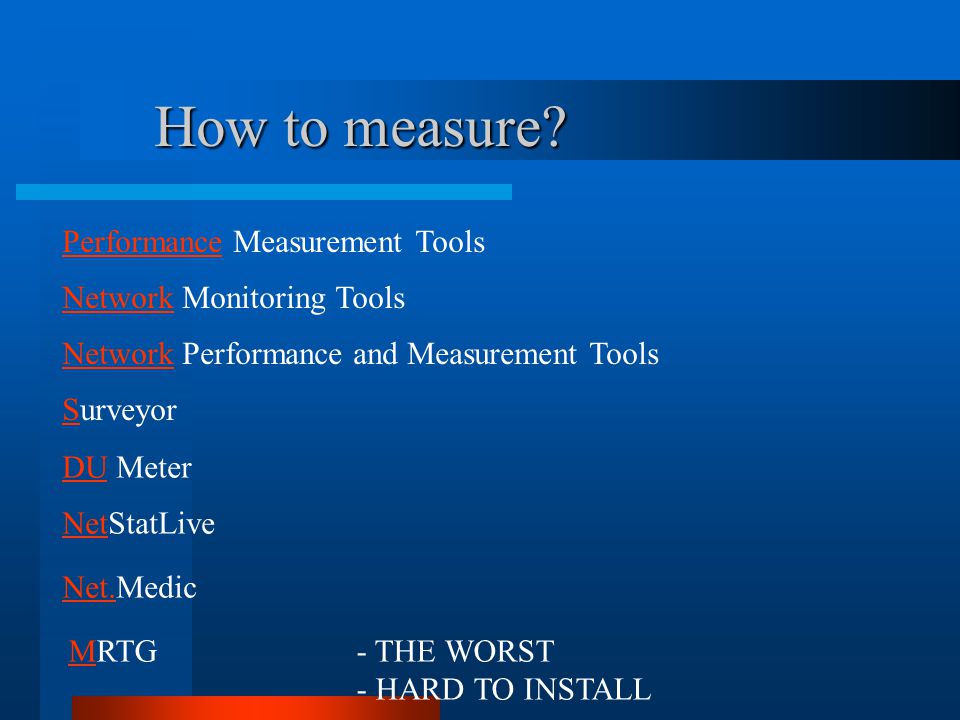 How to measure?

Performance Measurement Tools

Network Monitoring Tools

Network Performance and Measurement Tools

Surveyor

DU Meter

NetStatLive

Net.Medic

MRTG - THE WORST
- HARD TO INSTALL